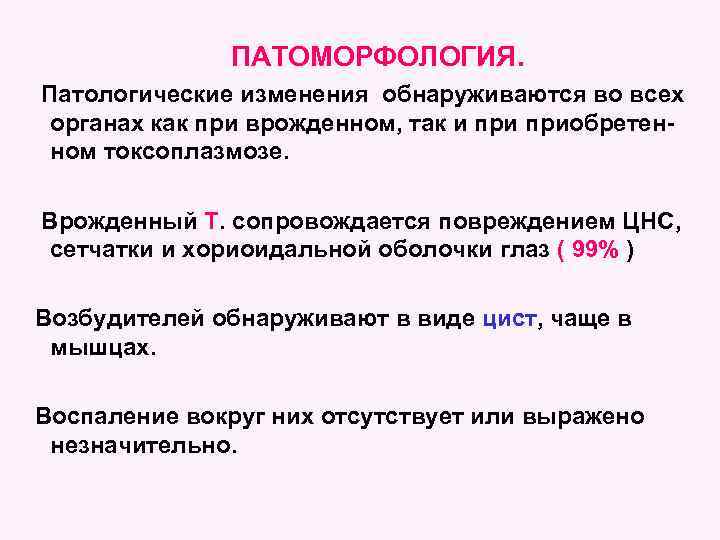 ПАТОМОРФОЛОГИЯ.

Патологические изменения обнаруживаются во всех органах как при врожденном, так и при приобретенном токсоплазмозе.

Врожденный Т. сопровождается повреждением ЦНС, сетчатки и хориоидальной оболочки глаз ( 99% )

Возбудителей обнаруживают в виде цист, чаще в мышцах.

Воспаление вокруг них отсутствует или выражено незначительно.